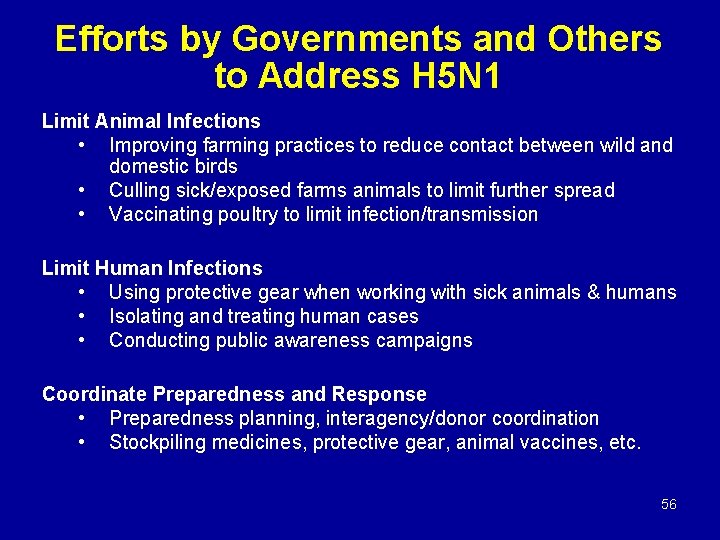 Efforts by Governments and Others to Address H5N1

Limit Animal Infections
• Improving farming practices to reduce contact between wild and domestic birds
• Culling sick/exposed farms animals to limit further spread
• Vaccinating poultry to limit infection/transmission

Limit Human Infections
• Using protective gear when working with sick animals & humans
• Isolating and treating human cases
• Conducting public awareness campaigns

Coordinate Preparedness and Response
• Preparedness planning, interagency/donor coordination
• Stockpiling medicines, protective gear, animal vaccines, etc.

56